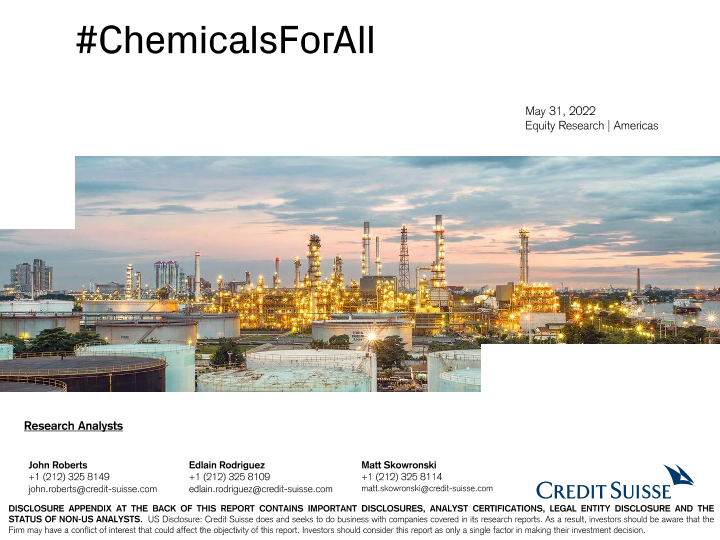 #ChemicalsForAll

May 31, 2022
Equity Research | Americas

Research Analysts

John Roberts
+1 (212) 325 8149
john.roberts@credit-suisse.com

Edlain Rodriguez
+1 (212) 325 8109
edlain.rodriguez@credit-suisse.com

Matt Skowronski
+1 (212) 325 8114
matt.skowronski@credit-suisse.com

CREDIT SUISSE

DISCLOSURE APPENDIX AT THE BACK OF THIS REPORT CONTAINS IMPORTANT DISCLOSURES, ANALYST CERTIFICATIONS, LEGAL ENTITY DISCLOSURE AND THE STATUS OF NON-US ANALYSTS. US Disclosure: Credit Suisse does and seeks to do business with companies covered in its research reports. As a result, investors should be aware that the Firm may have a conflict of interest that could affect the objectivity of this report. Investors should consider this report as only a single factor in making their investment decision.